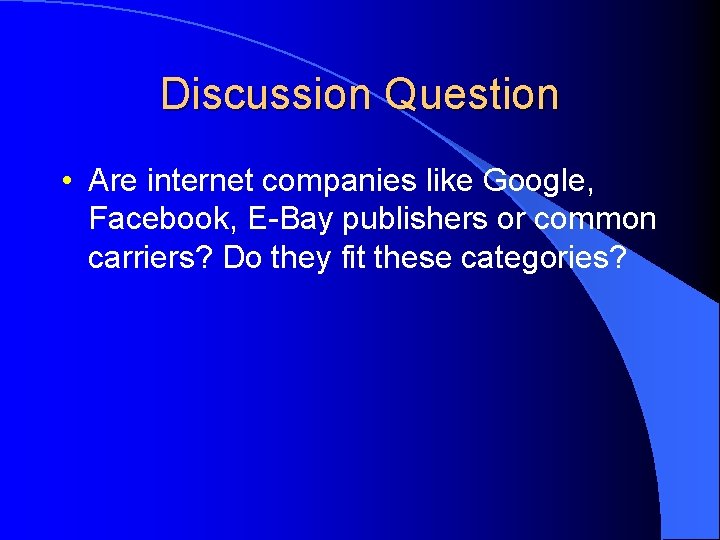 Discussion Question

• Are internet companies like Google, Facebook, E-Bay publishers or common carriers? Do they fit these categories?